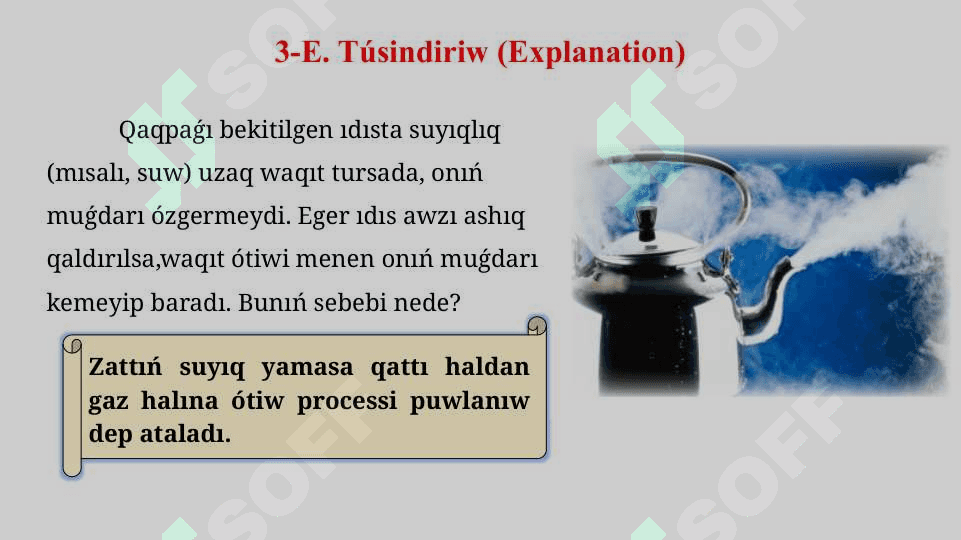 3-E. Túsindiriw (Explanation)

Qaqpaǵı bekitilgen ıdısta suyıqlıq (mısalı, suw) uzaq waqıt tursada, onıń muǵdarı ózgermeydi. Eger ıdıs awzı ashıq qaldırılsa,waqıt ótiwi menen onıń muǵdarı kemeyip baradı. Bunıń sebebi nede?

Zattıń suyıq yamasa qattı haldan gaz halına ótiw processi puwlanıw dep ataladı.

SOFF SOFF SOFF SOFF